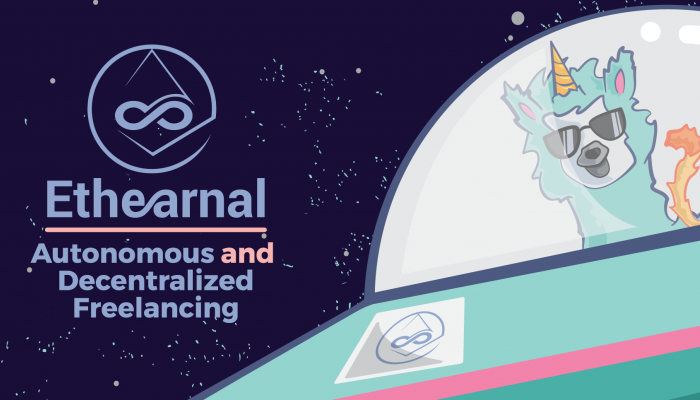 Ethearnal

Autonomous and Decentralized Freelancing